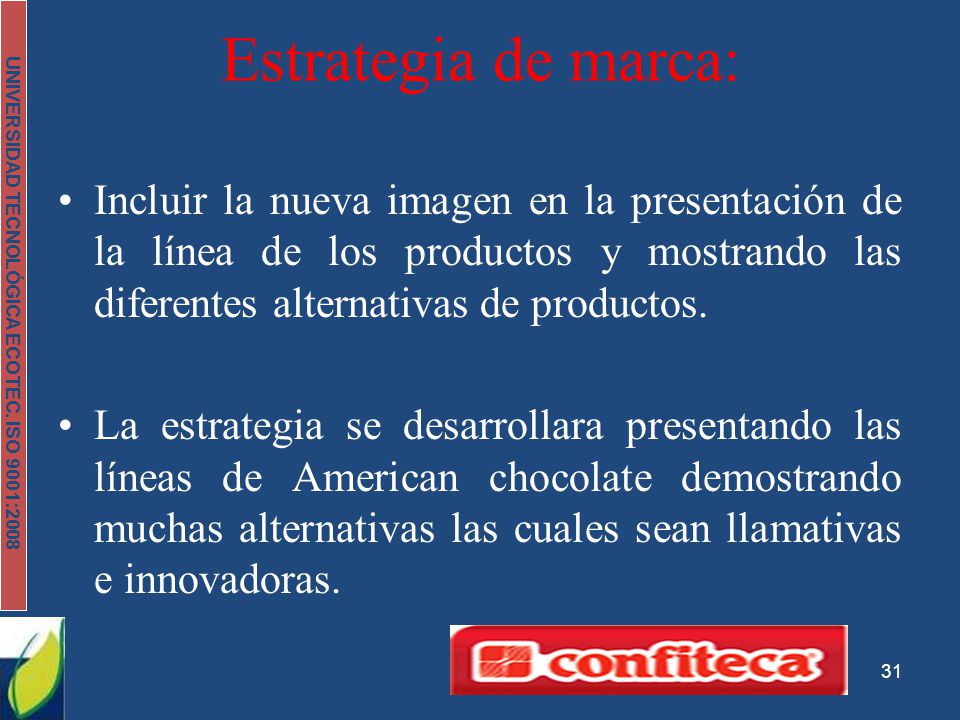 UNIVERSIDAD TECNOLÓGICA ECOTEC. ISO 9001:2008

Estrategia de marca:

• Incluir la nueva imagen en la presentación de la línea de los productos y mostrando las diferentes alternativas de productos.

• La estrategia se desarrollara presentando las líneas de American chocolate demostrando muchas alternativas las cuales sean llamativas e innovadoras.

confiteca

31